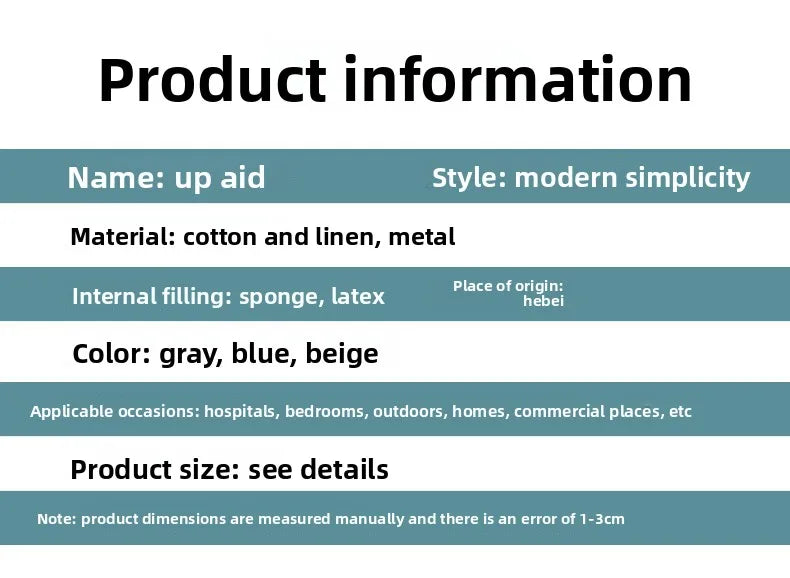 Product information

Name: up aid

Style: modern simplicity

Material: cotton and linen, metal

Internal filling: sponge, latex

Place of origin: hebei

Color: gray, blue, beige

Applicable occasions: hospitals, bedrooms, outdoors, homes, commercial places, etc

Product size: see details

Note: product dimensions are measured manually and there is an error of 1-3cm